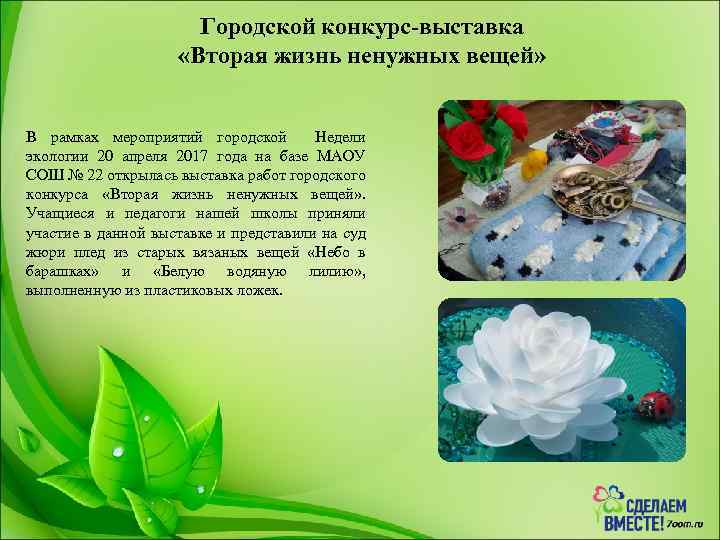 Городской конкурс-выставка
«Вторая жизнь ненужных вещей»

В рамках мероприятий городской Недели экологии 20 апреля 2017 года на базе МАОУ СОШ № 22 открылась выставка работ городского конкурса «Вторая жизнь ненужных вещей». Учащиеся и педагоги нашей школы приняли участие в данной выставке и представили на суд жюри плед из старых вязаных вещей «Небо в барашках» и «Белую водяную лилию», выполненную из пластиковых ложек.

СДЕЛАЕМ ВМЕСТЕ! 7oom.ru